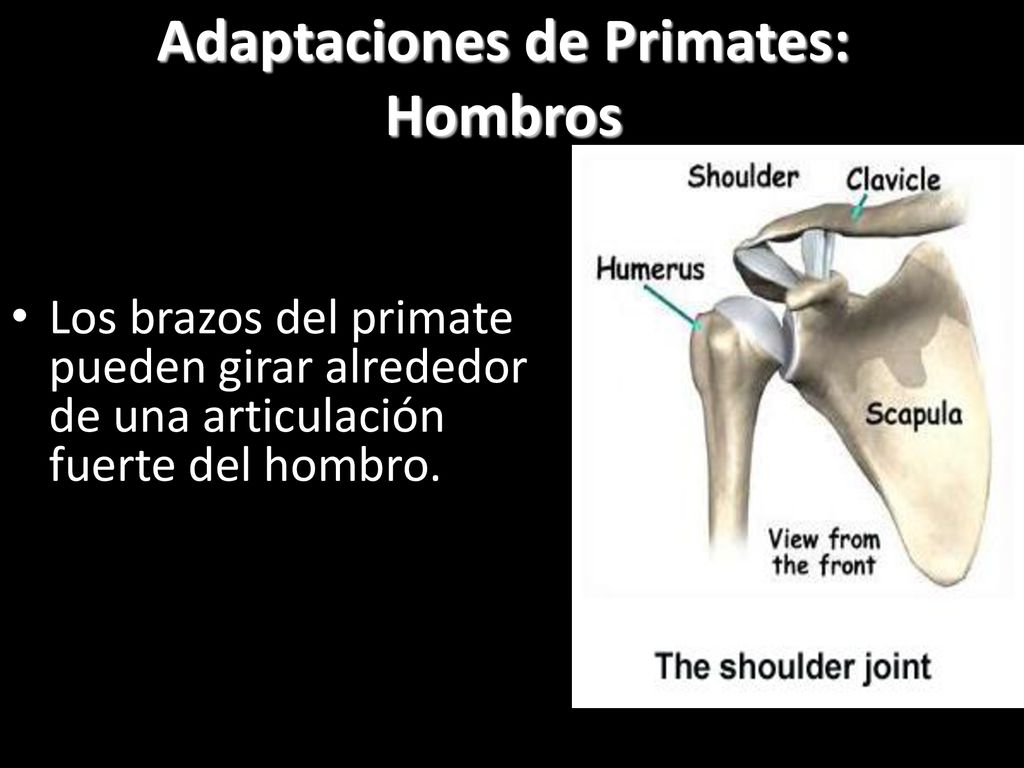 Adaptaciones de Primates: Hombros

• Los brazos del primate pueden girar alrededor de una articulación fuerte del hombro.

Shoulder
Clavicle
Humerus
Scapula
View from the front

The shoulder joint